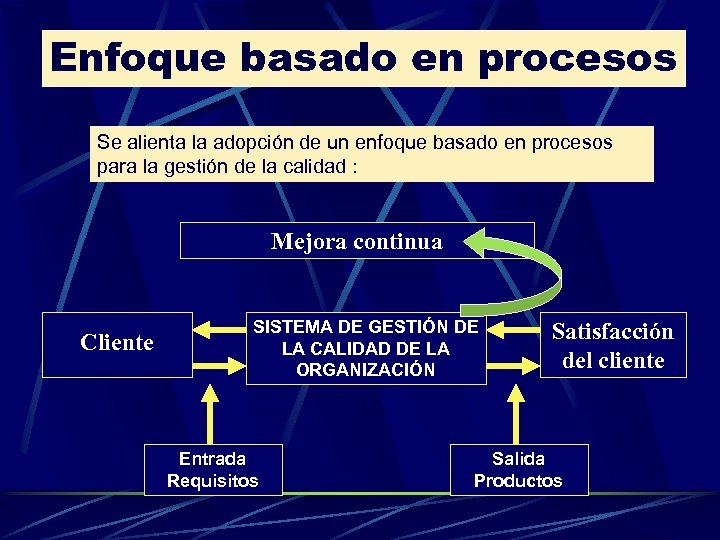 Enfoque basado en procesos

Se alienta la adopción de un enfoque basado en procesos para la gestión de la calidad :

Mejora continua

Cliente

SISTEMA DE GESTIÓN DE LA CALIDAD DE LA ORGANIZACIÓN

Satisfacción del cliente

Entrada Requisitos

Salida Productos